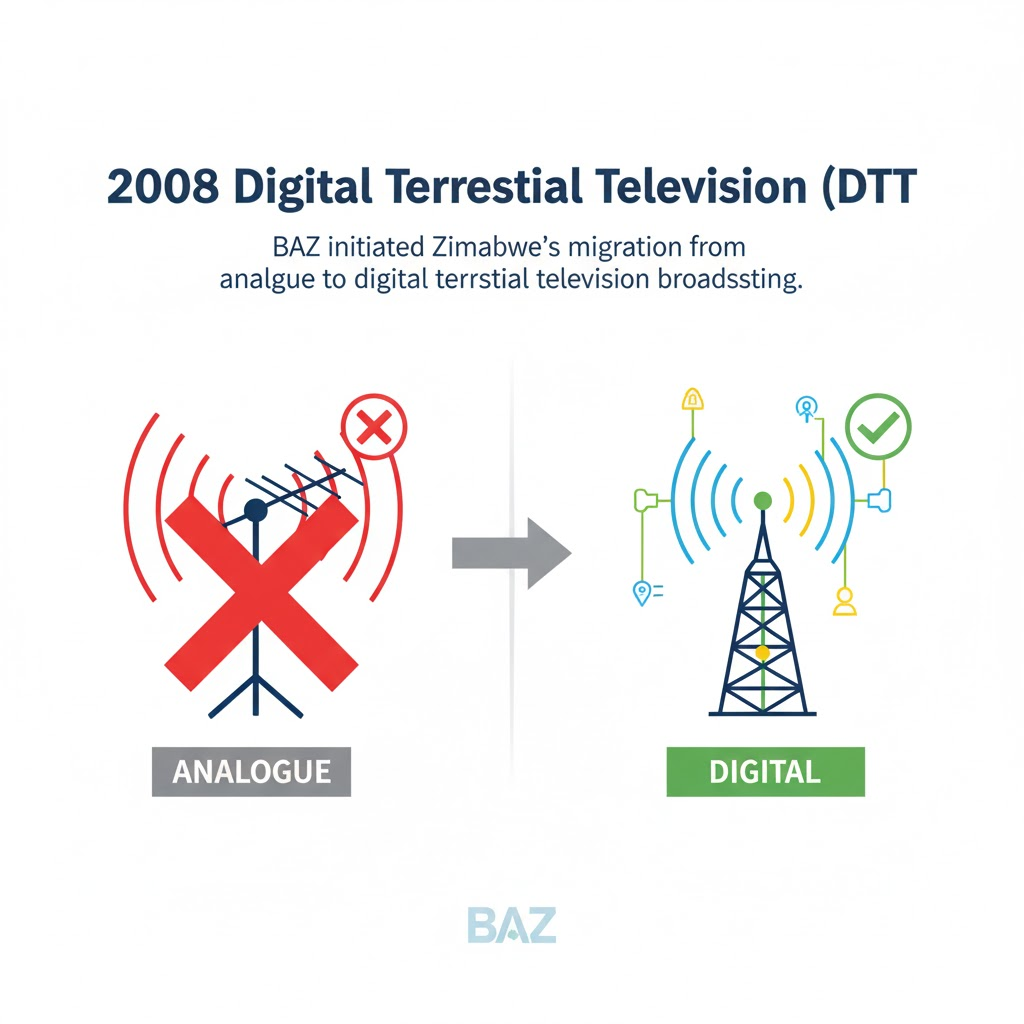 2008 Digital Terrestial Television (DTT

BAZ initiated Zimabwe's migration from analgue to digital terrstial television broadssting.

ANALOGUE

DIGITAL

BAZ